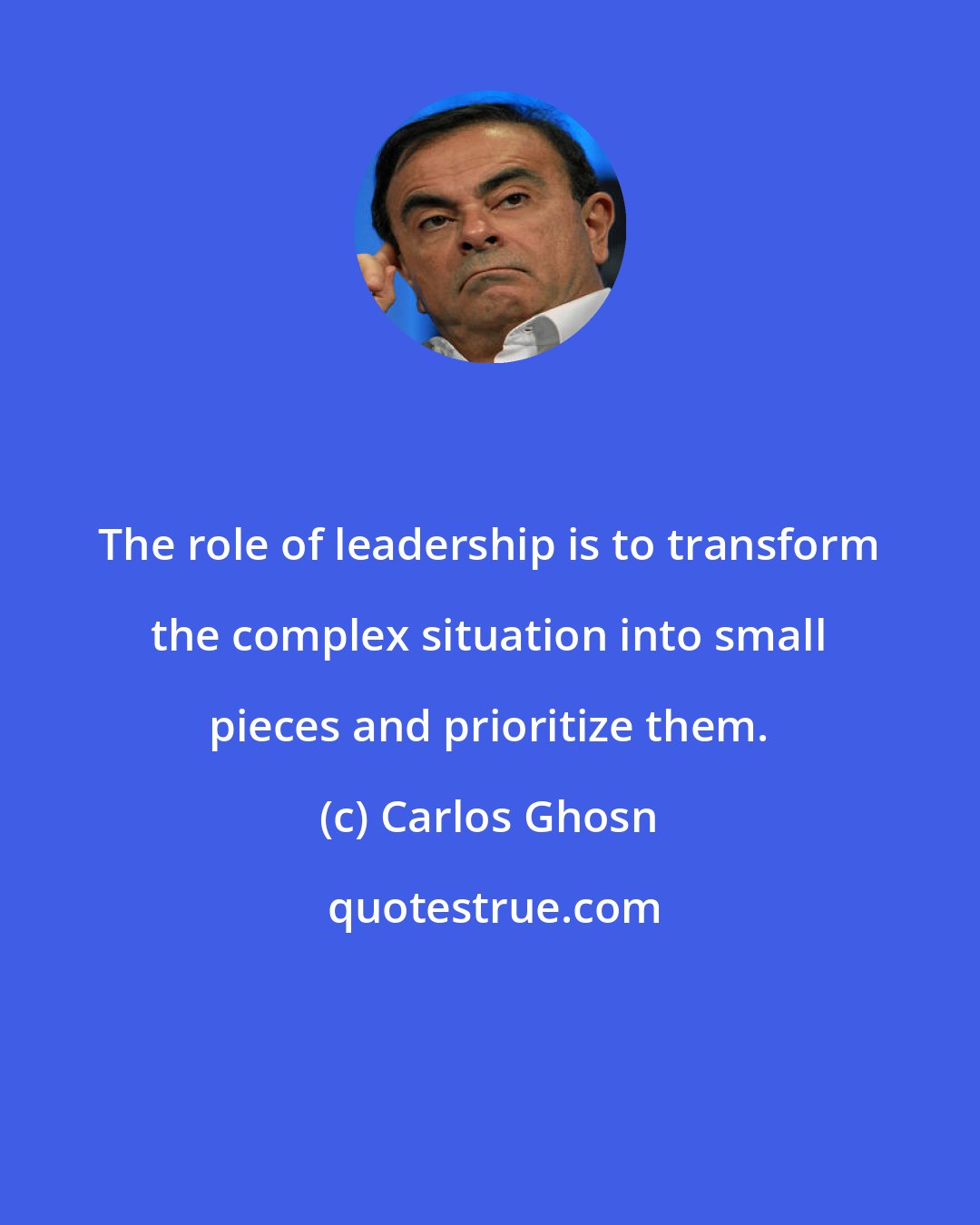 The role of leadership is to transform the complex situation into small pieces and prioritize them.

(c) Carlos Ghosn

quotestrue.com